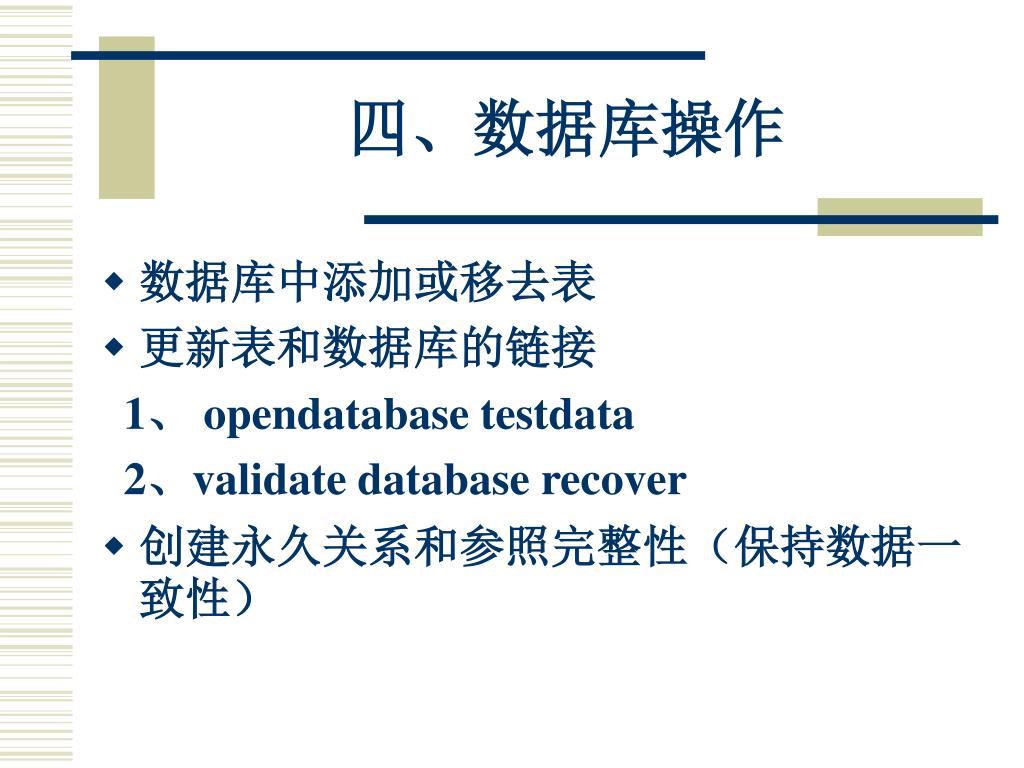 四、数据库操作

◆ 数据库中添加或移去表
◆ 更新表和数据库的链接

1、 opendatabase testdata

2、validate database recover

◆ 创建永久关系和参照完整性（保持数据一致性）